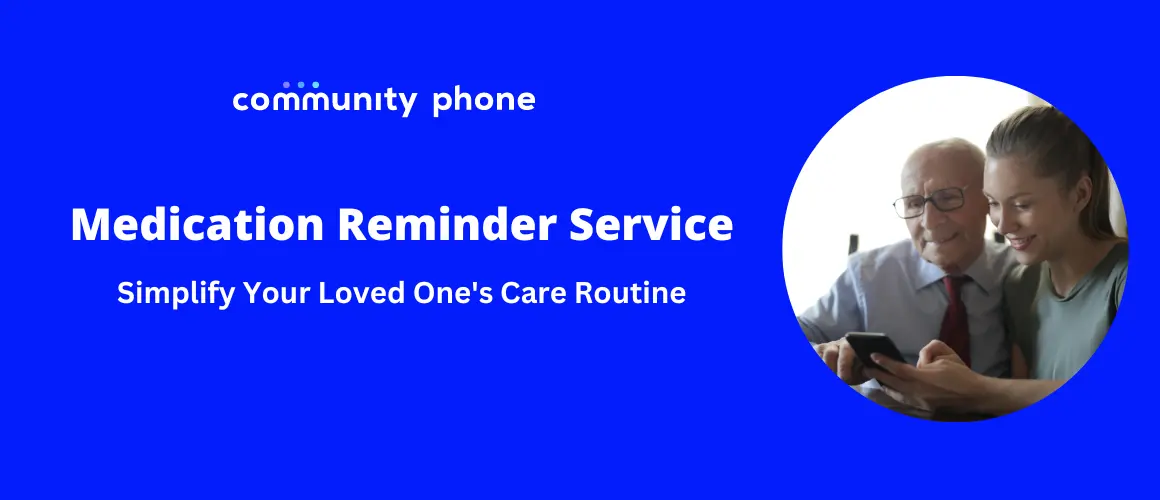 community phone

Medication Reminder Service

Simplify Your Loved One's Care Routine